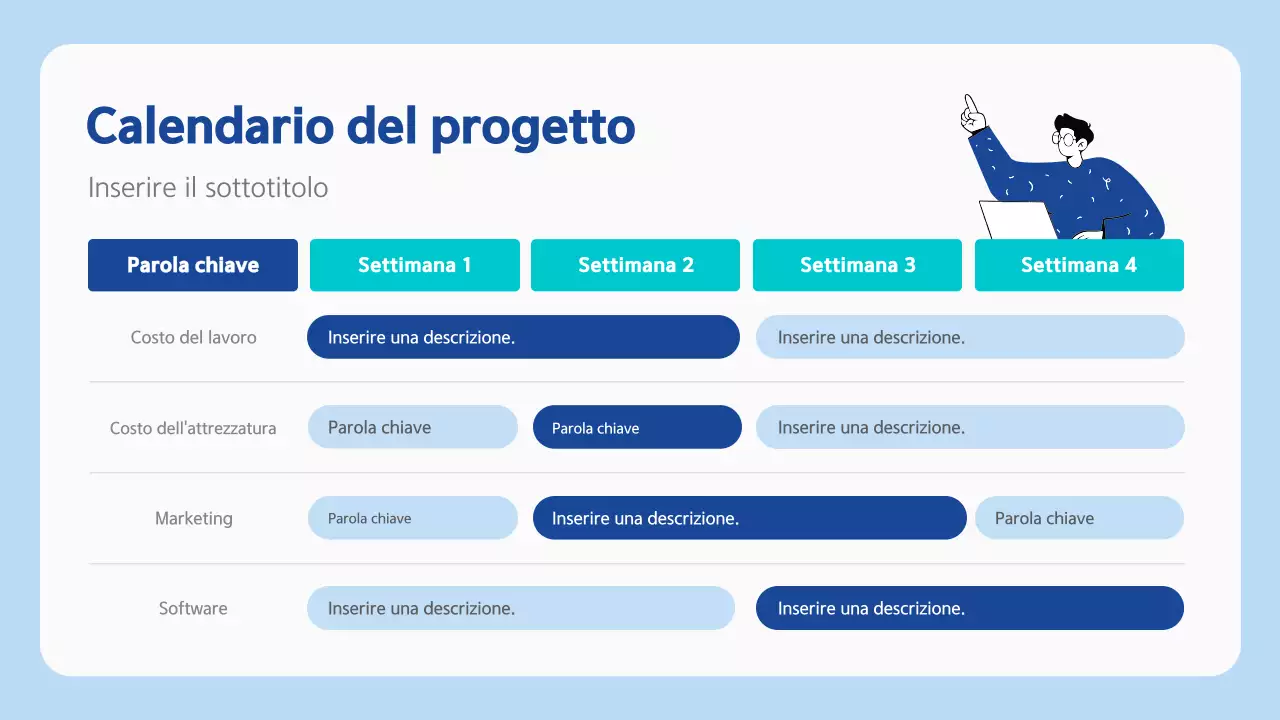 Calendario del progetto

Inserire il sottotitolo

| Parola chiave | Settimana 1 | Settimana 2 | Settimana 3 | Settimana 4 |
|---|---|---|---|---|
| Costo del lavoro | Inserire una descrizione. | | Inserire una descrizione. | |
| Costo dell'attrezzatura | Parola chiave | Parola chiave | Inserire una descrizione. | |
| Marketing | Parola chiave | Inserire una descrizione. | | Parola chiave |
| Software | Inserire una descrizione. | | Inserire una descrizione. | |